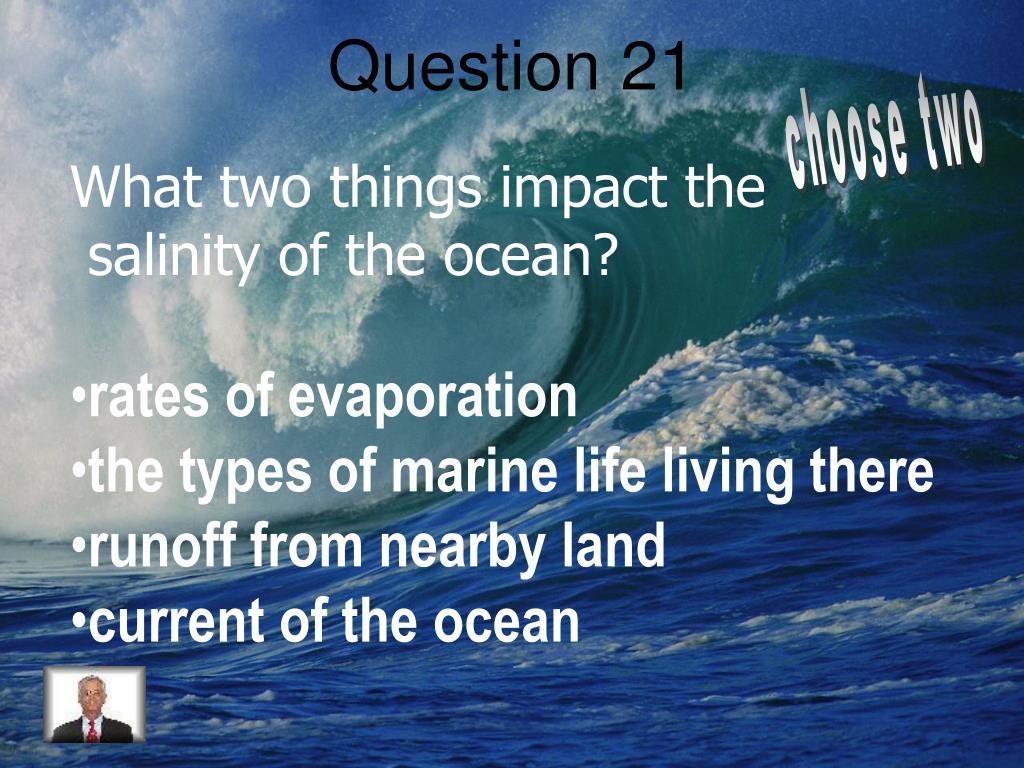 Question 21

choose two

What two things impact the salinity of the ocean?

•rates of evaporation
•the types of marine life living there
•runoff from nearby land
•current of the ocean